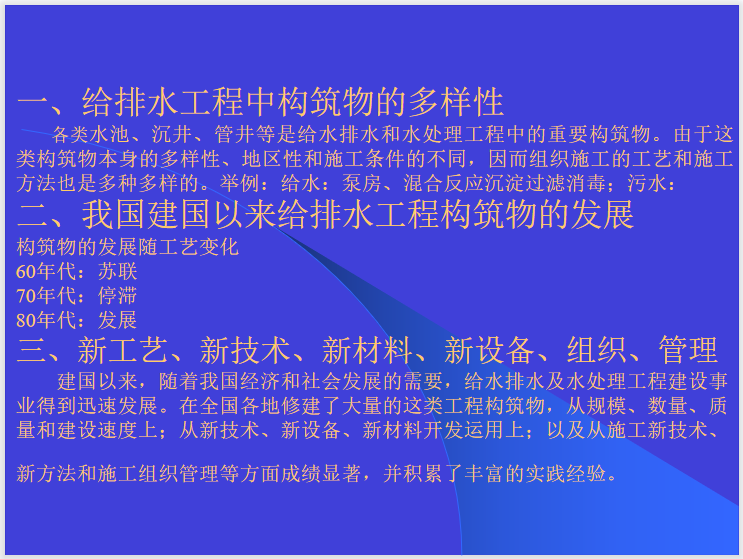 一、给排水工程中构筑物的多样性

各类水池、沉井、管井等是给水排水和水处理工程中的重要构筑物。由于这类构筑物本身的多样性、地区性和施工条件的不同，因而组织施工的工艺和施工方法也是多种多样的。举例：给水：泵房、混合反应沉淀过滤消毒；污水：

二、我国建国以来给排水工程构筑物的发展

构筑物的发展随工艺变化
60年代：苏联
70年代：停滞
80年代：发展

三、新工艺、新技术、新材料、新设备、组织、管理

建国以来，随着我国经济和社会发展的需要，给水排水及水处理工程建设事业得到迅速发展。在全国各地修建了大量的这类工程构筑物，从规模、数量、质量和建设速度上；从新技术、新设备、新材料开发运用上；以及从施工新技术、

新方法和施工组织管理等方面成绩显著，并积累了丰富的实践经验。